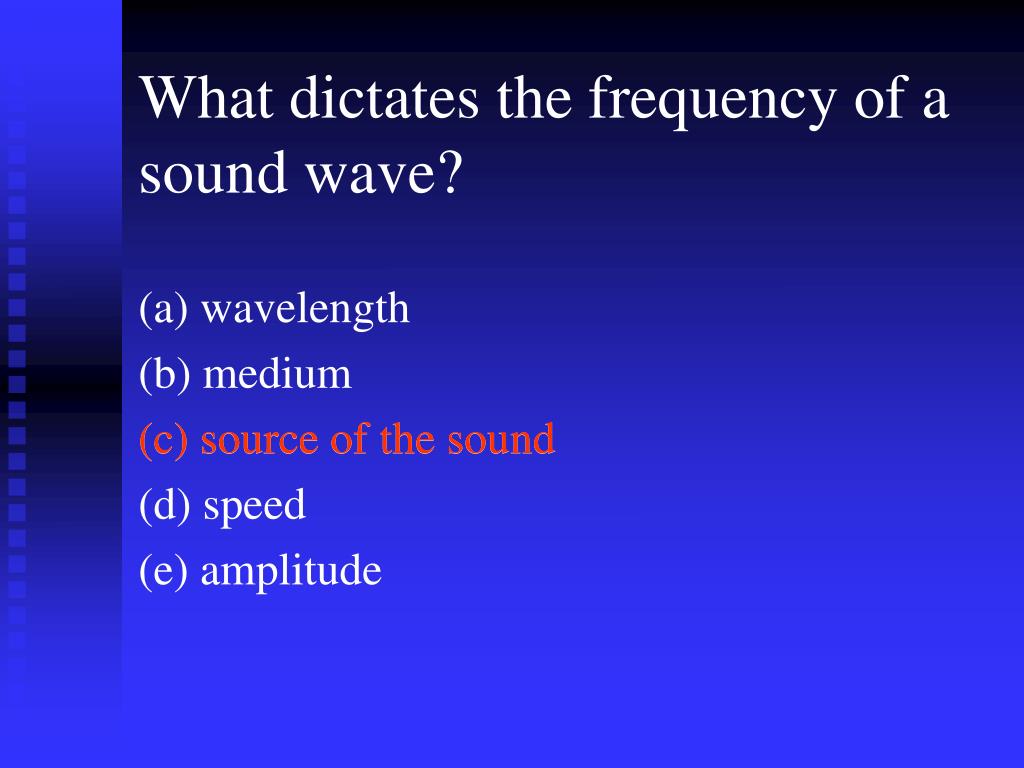 What dictates the frequency of a sound wave?

(a) wavelength
(b) medium
(c) source of the sound
(d) speed
(e) amplitude